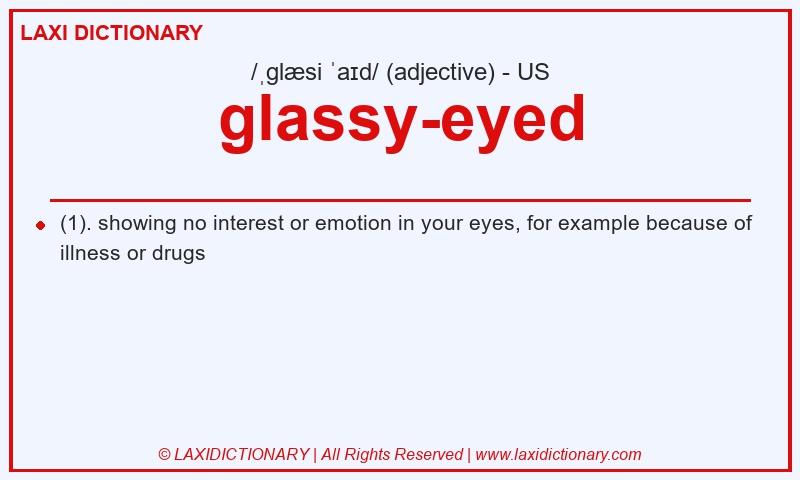 LAXI DICTIONARY

/ˌɡlæsi ˈaɪd/ (adjective) - US

glassy-eyed

(1). showing no interest or emotion in your eyes, for example because of illness or drugs

© LAXIDICTIONARY | All Rights Reserved | www.laxidictionary.com